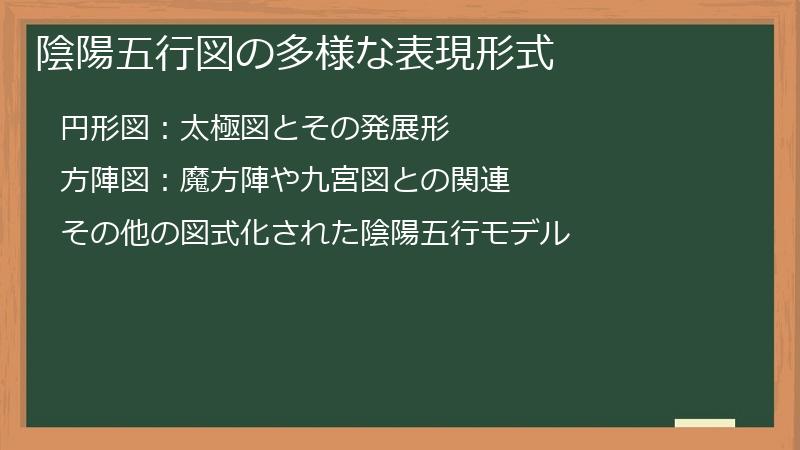 陰陽五行図の多様な表現形式

円形図：太極図とその発展形

方陣図：魔方陣や九宮図との関連

その他の図式化された陰陽五行モデル